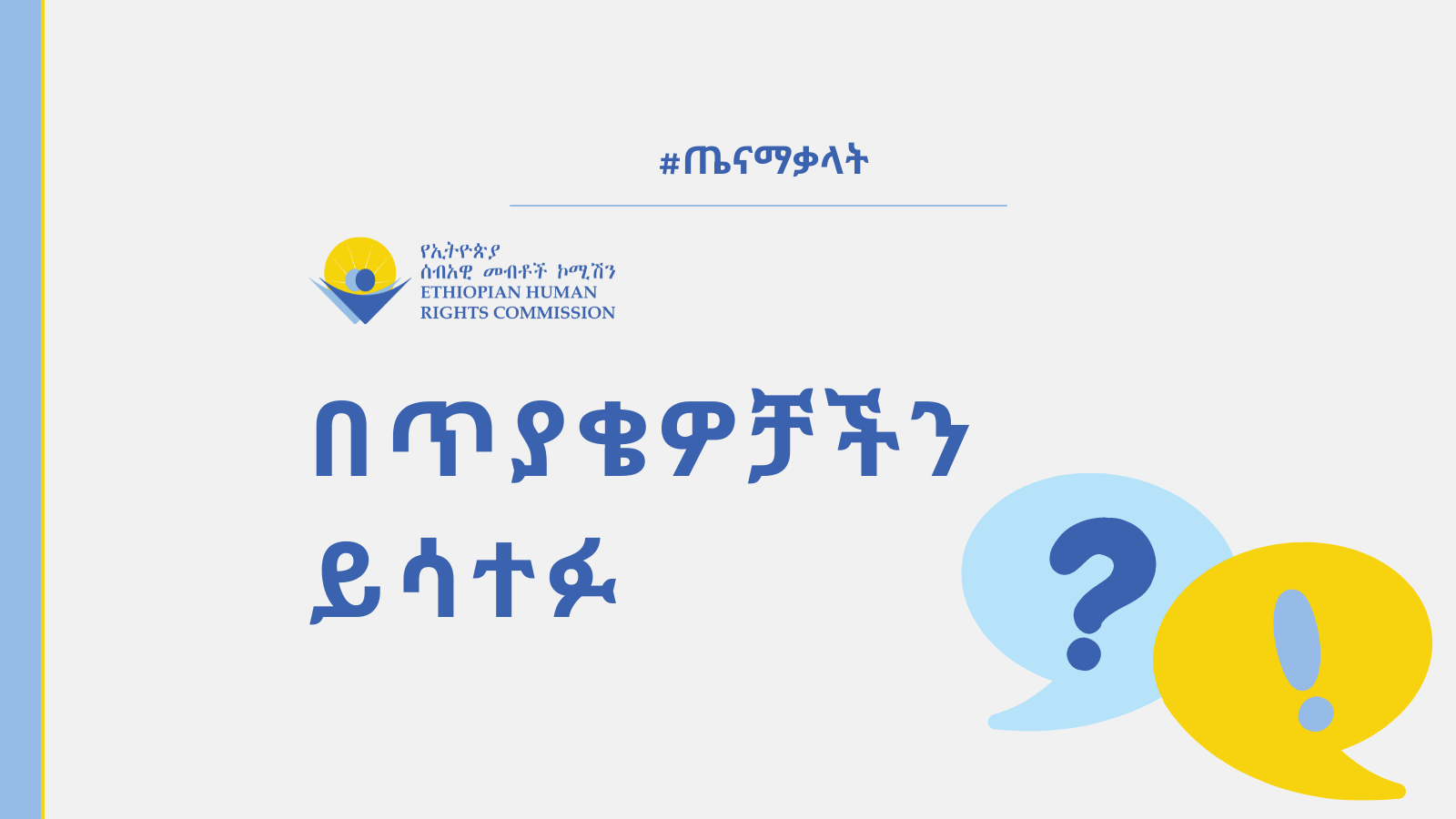 #ጤናማቃላት

የኢትዮጵያ
ሰብአዊ መብቶች ኮሚሽን
ETHIOPIAN HUMAN
RIGHTS COMMISSION

በጥያቄዎቻችን
ይሳተፉ

?

!